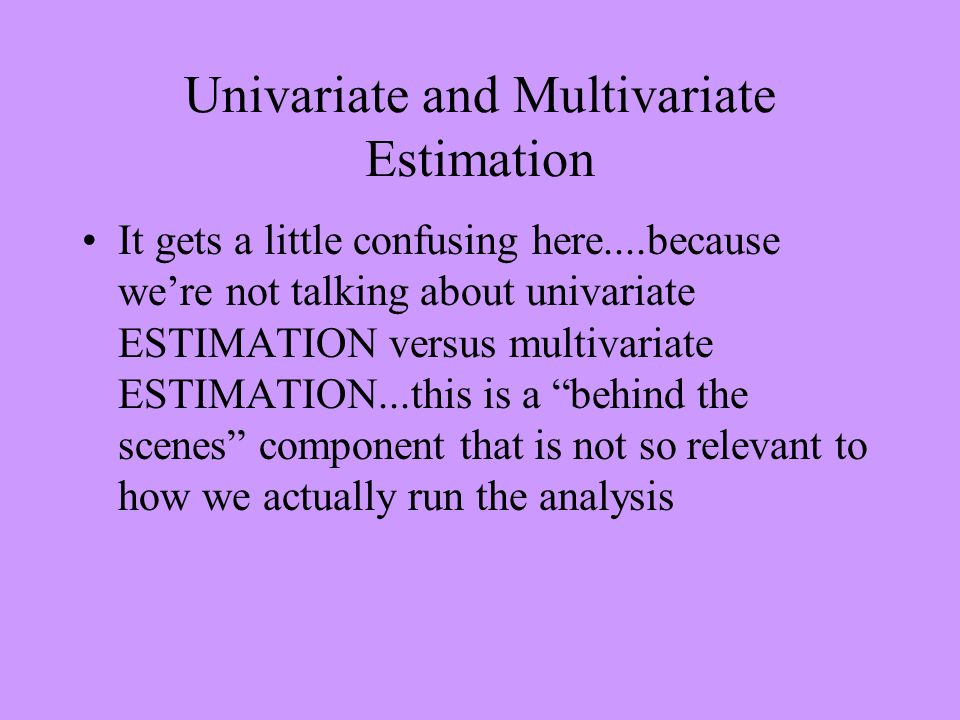 Univariate and Multivariate Estimation

• It gets a little confusing here....because we’re not talking about univariate ESTIMATION versus multivariate ESTIMATION...this is a “behind the scenes” component that is not so relevant to how we actually run the analysis